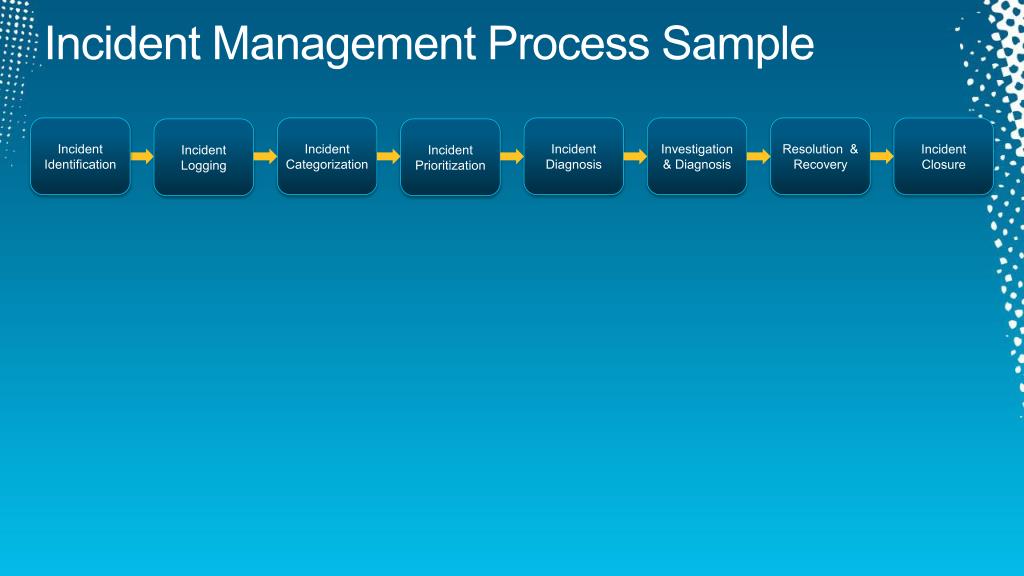 Incident Management Process Sample

Incident Identification

Incident Logging

Incident Categorization

Incident Prioritization

Incident Diagnosis

Investigation & Diagnosis

Resolution & Recovery

Incident Closure